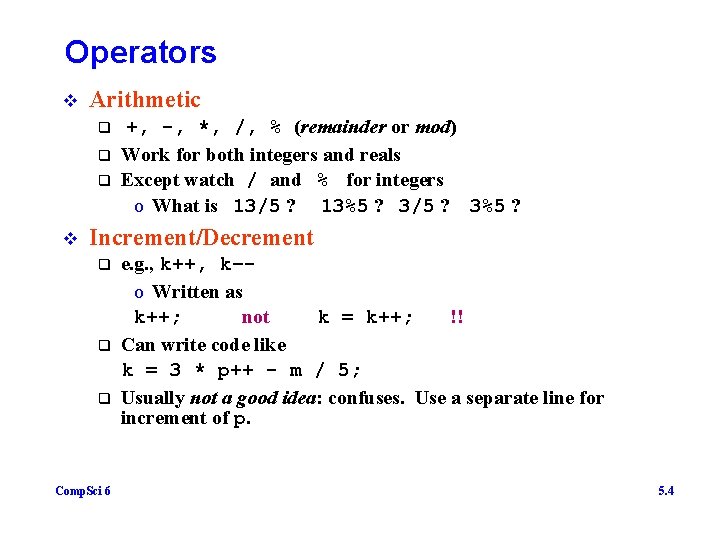 Operators

❖ Arithmetic

❑ +, -, *, /, % (remainder or mod)

❑ Work for both integers and reals

❑ Except watch / and % for integers

o What is 13/5 ? 13%5 ? 3/5 ? 3%5 ?

❖ Increment/Decrement

❑ e.g., k++, k--

o Written as

k++; not k = k++; !!

❑ Can write code like

k = 3 * p++ - m / 5;

❑ Usually not a good idea: confuses. Use a separate line for increment of p.

CompSci 6

5.4